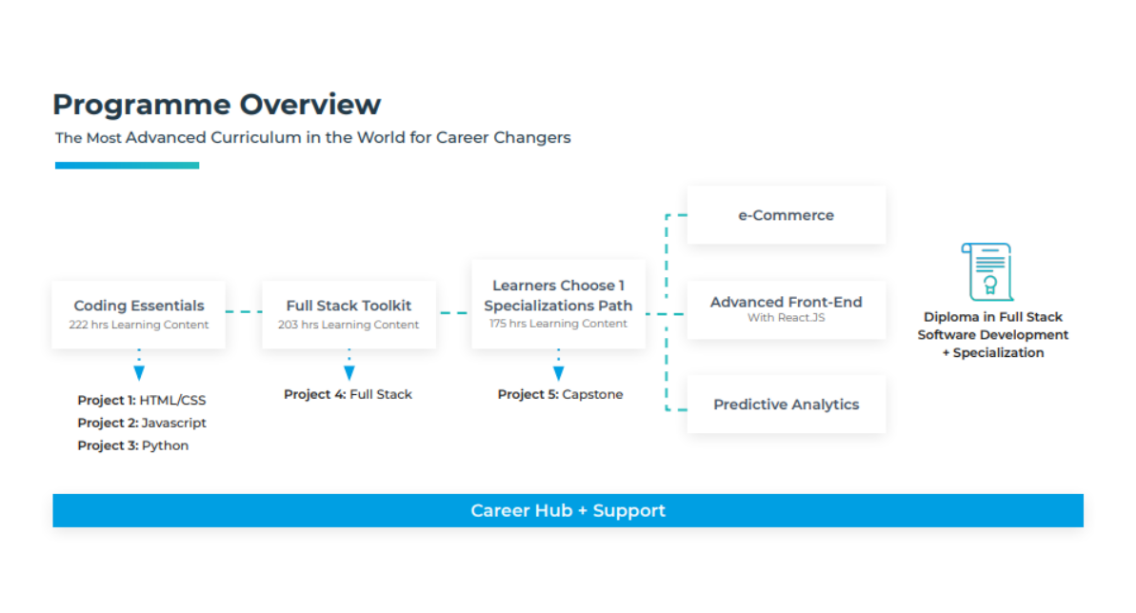 Programme Overview

The Most Advanced Curriculum in the World for Career Changers

Coding Essentials
222 hrs Learning Content

Project 1: HTML/CSS
Project 2: Javascript
Project 3: Python

Full Stack Toolkit
203 hrs Learning Content

Project 4: Full Stack

Learners Choose 1 Specializations Path
175 hrs Learning Content

Project 5: Capstone

e-Commerce

Advanced Front-End
With React.JS

Predictive Analytics

Diploma in Full Stack Software Development + Specialization

Career Hub + Support